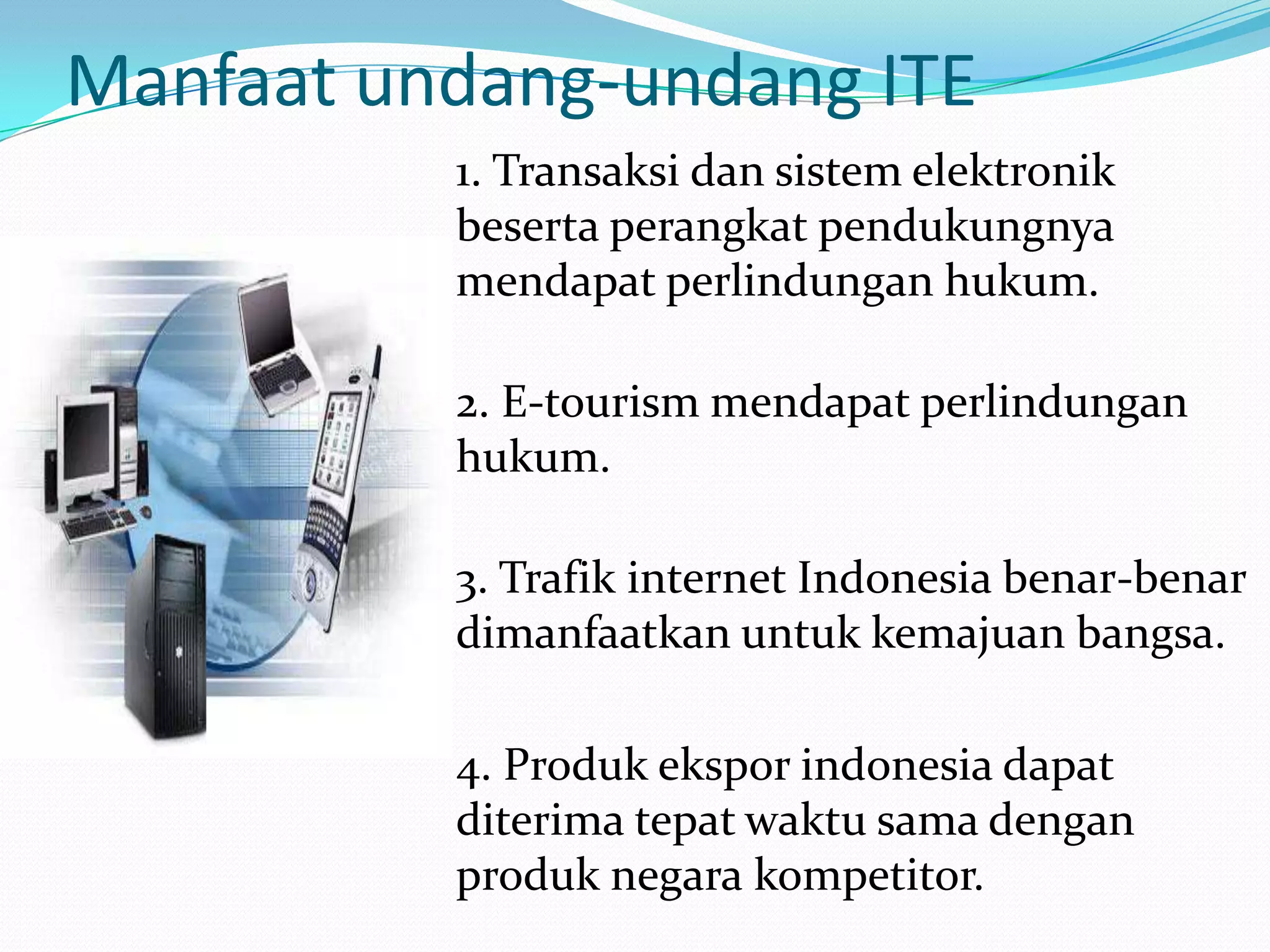 Manfaat undang-undang ITE

1. Transaksi dan sistem elektronik beserta perangkat pendukungnya mendapat perlindungan hukum.

2. E-tourism mendapat perlindungan hukum.

3. Trafik internet Indonesia benar-benar dimanfaatkan untuk kemajuan bangsa.

4. Produk ekspor indonesia dapat diterima tepat waktu sama dengan produk negara kompetitor.